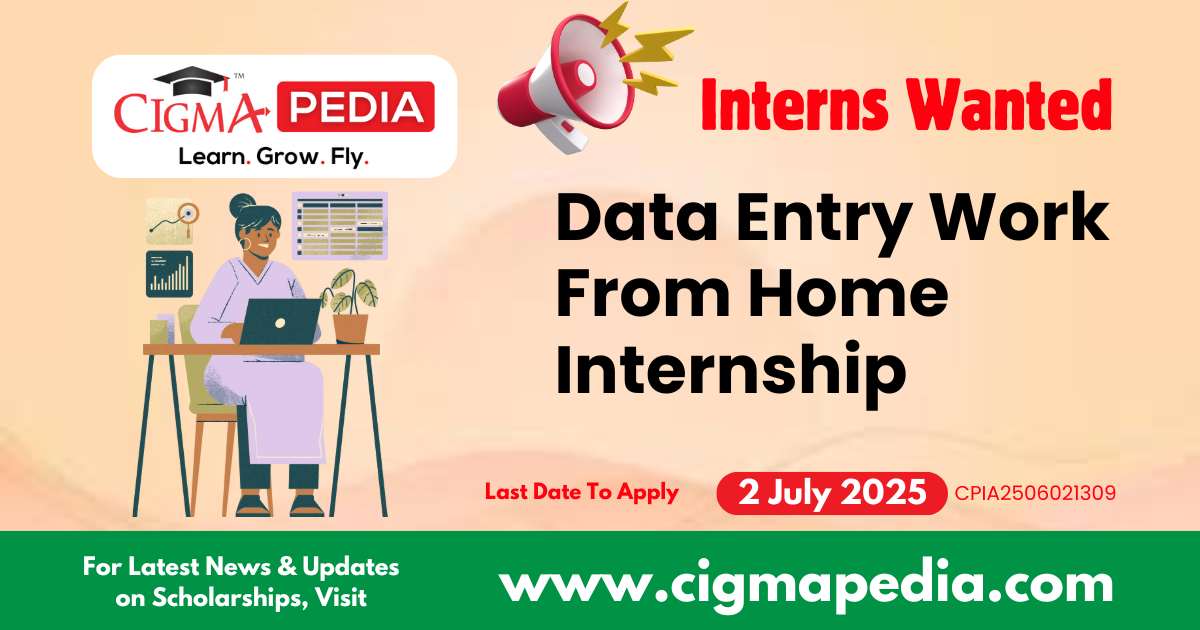 CIGMA PEDIA™
Learn. Grow. Fly.

Interns Wanted

Data Entry Work From Home Internship

Last Date To Apply 2 July 2025 CPIA2506021309

For Latest News & Updates on Scholarships, Visit

www.cigmapedia.com